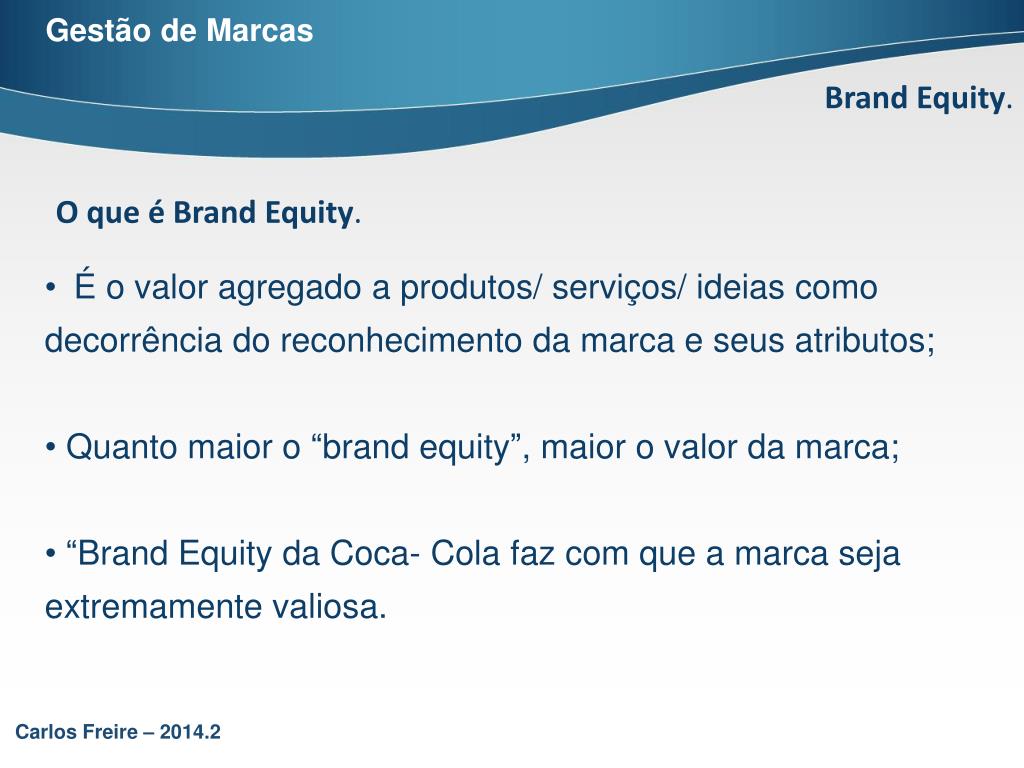 Gestão de Marcas

Brand Equity.

O que é Brand Equity.

• É o valor agregado a produtos/ serviços/ ideias como decorrência do reconhecimento da marca e seus atributos;

• Quanto maior o “brand equity”, maior o valor da marca;

• “Brand Equity da Coca- Cola faz com que a marca seja extremamente valiosa.

Carlos Freire – 2014.2